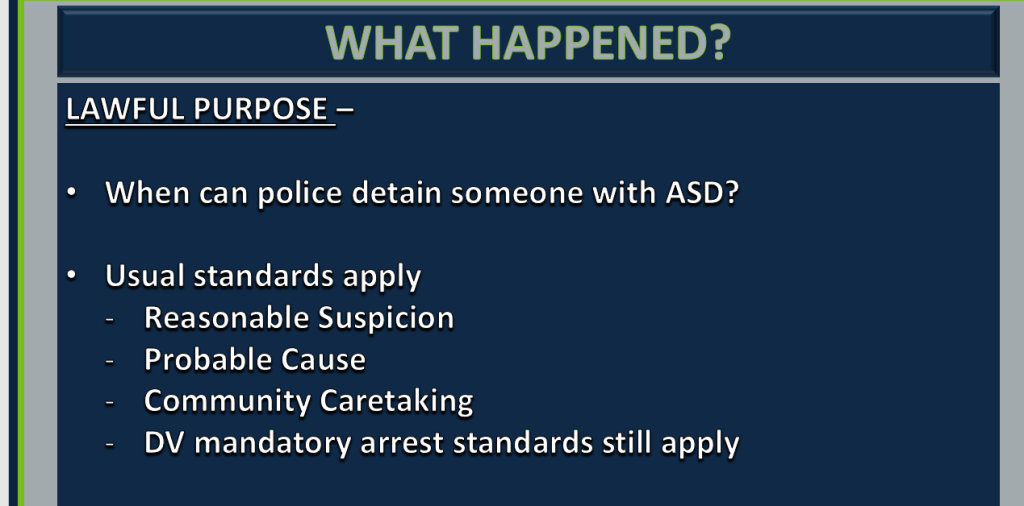 WHAT HAPPENED?

LAWFUL PURPOSE –

• When can police detain someone with ASD?

• Usual standards apply
- Reasonable Suspicion
- Probable Cause
- Community Caretaking
- DV mandatory arrest standards still apply